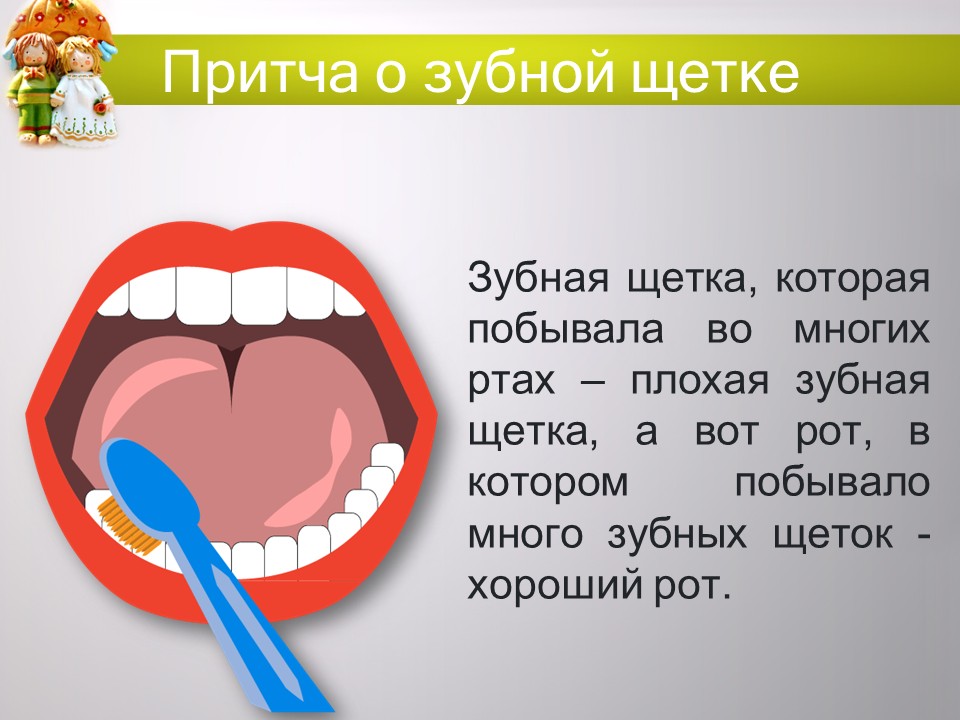 Притча о зубной щетке

Зубная щетка, которая побывала во многих ртах – плохая зубная щетка, а вот рот, в котором побывало много зубных щеток - хороший рот.